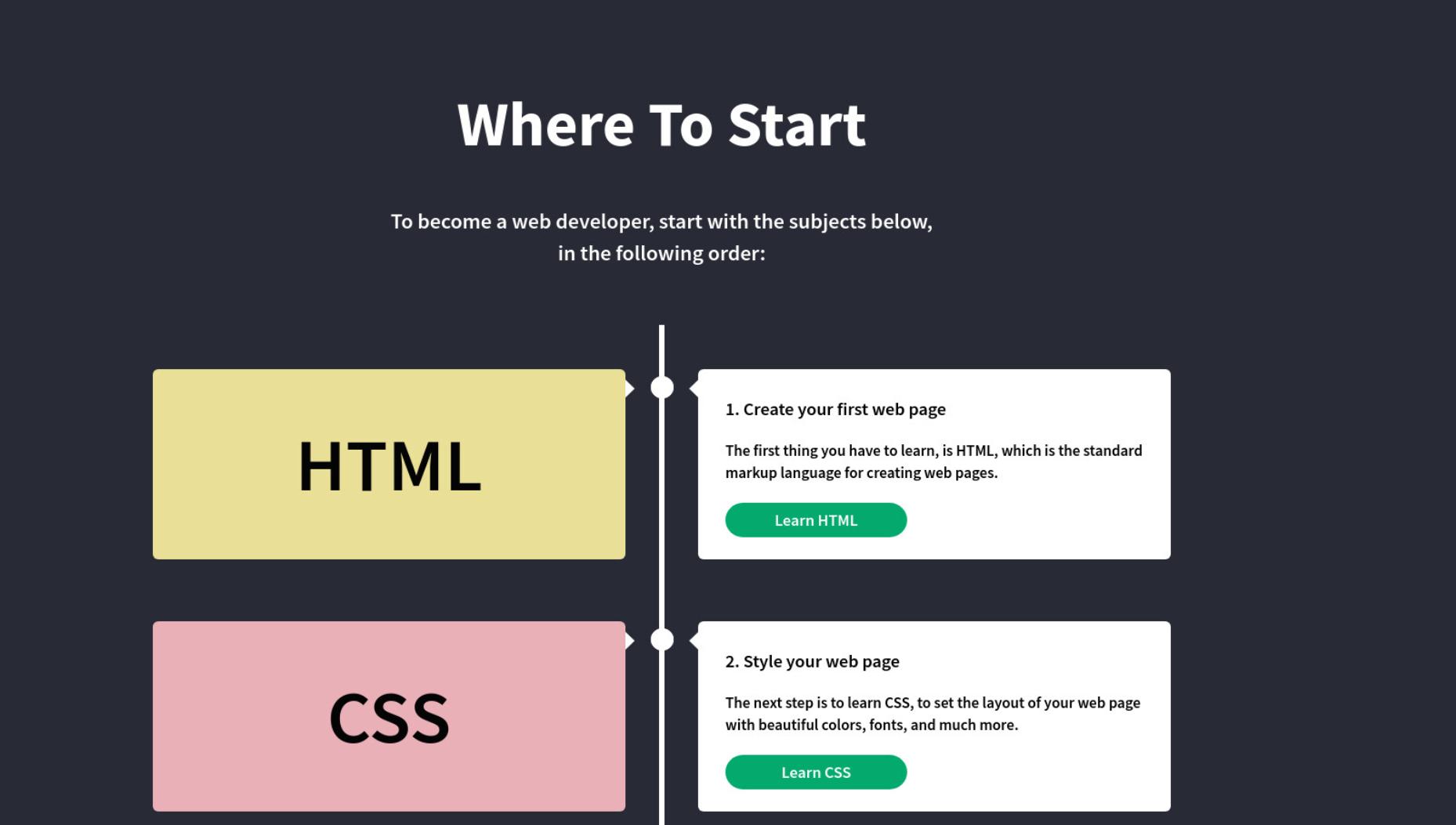 Where To Start

To become a web developer, start with the subjects below, in the following order:

HTML

1. Create your first web page

The first thing you have to learn, is HTML, which is the standard markup language for creating web pages.

Learn HTML

CSS

2. Style your web page

The next step is to learn CSS, to set the layout of your web page with beautiful colors, fonts, and much more.

Learn CSS